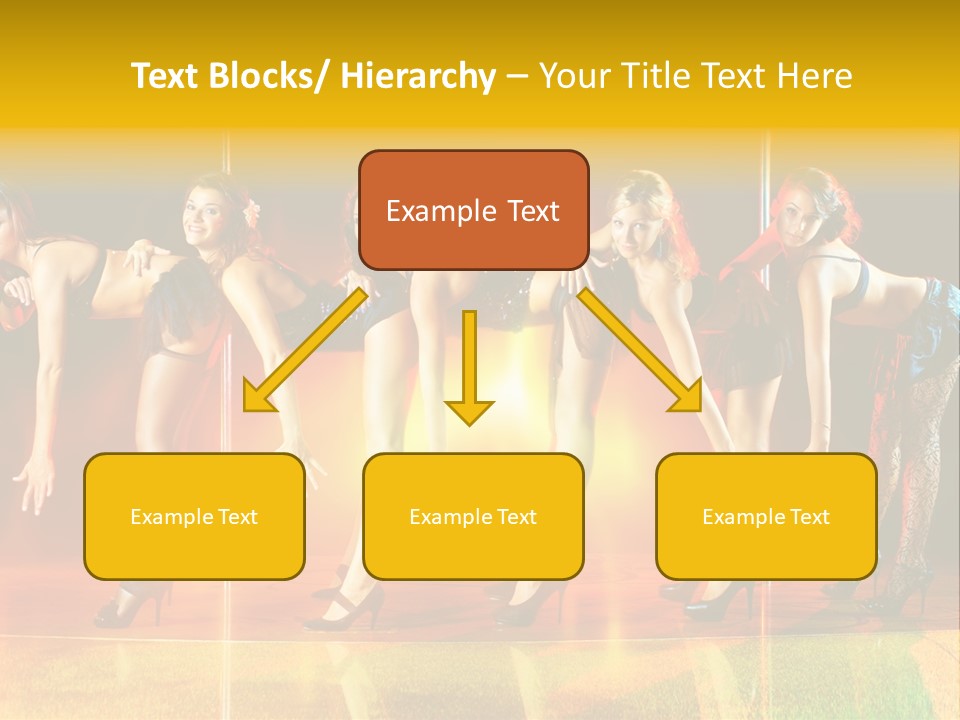 Text Blocks/ Hierarchy – Your Title Text Here

Example Text

Example Text

Example Text

Example Text